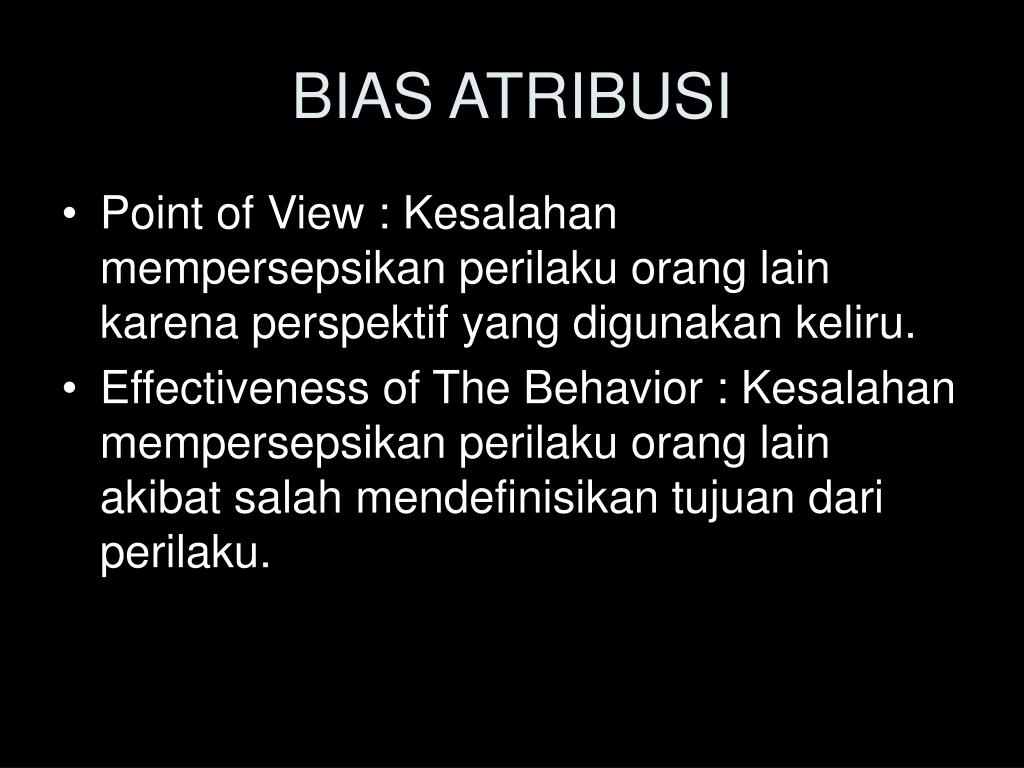 BIAS ATRIBUSI

• Point of View : Kesalahan mempersepsikan perilaku orang lain karena perspektif yang digunakan keliru.
• Effectiveness of The Behavior : Kesalahan mempersepsikan perilaku orang lain akibat salah mendefinisikan tujuan dari perilaku.